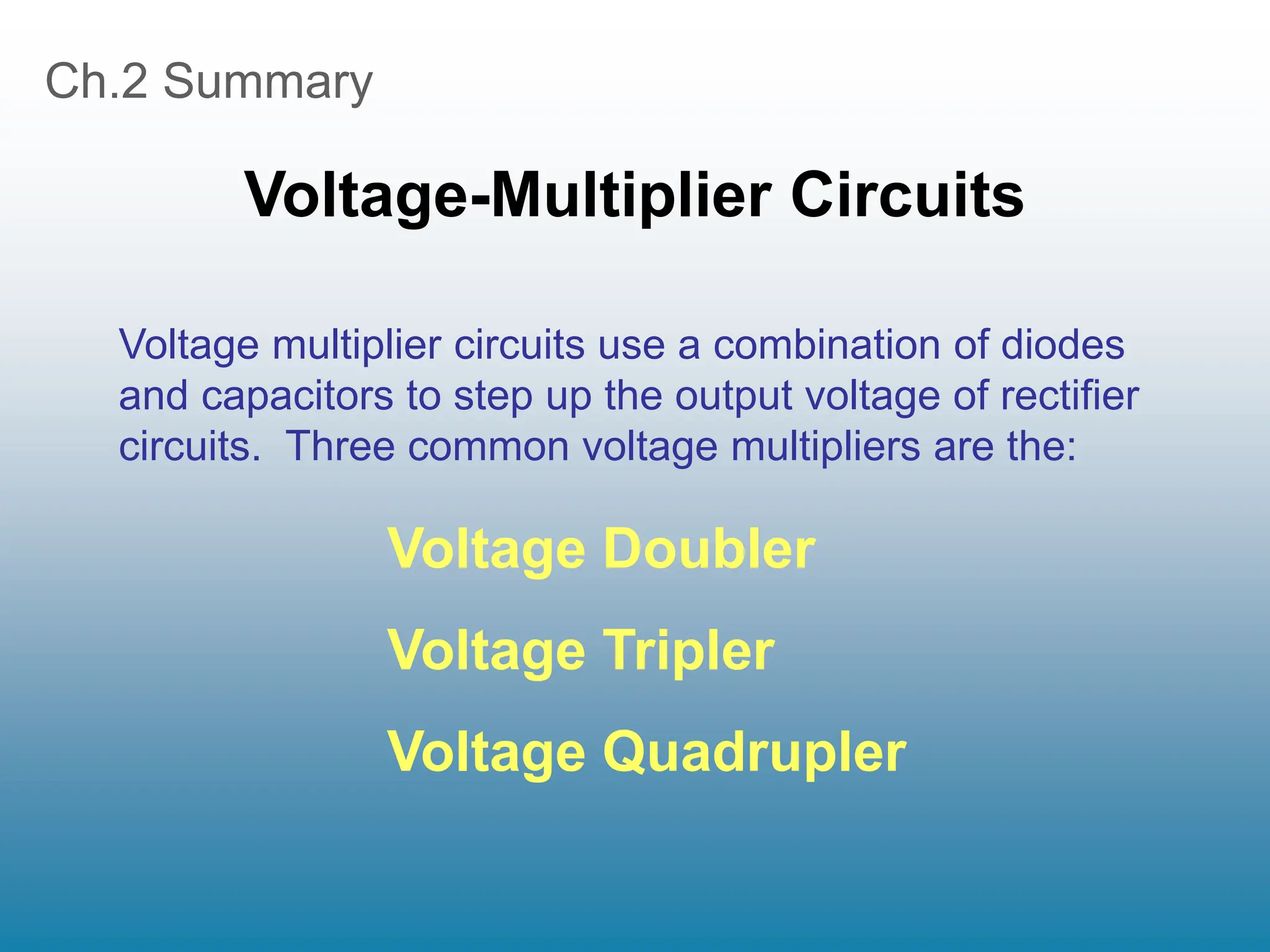 Ch.2 Summary

Voltage-Multiplier Circuits

Voltage multiplier circuits use a combination of diodes and capacitors to step up the output voltage of rectifier circuits. Three common voltage multipliers are the:

Voltage Doubler

Voltage Tripler

Voltage Quadrupler